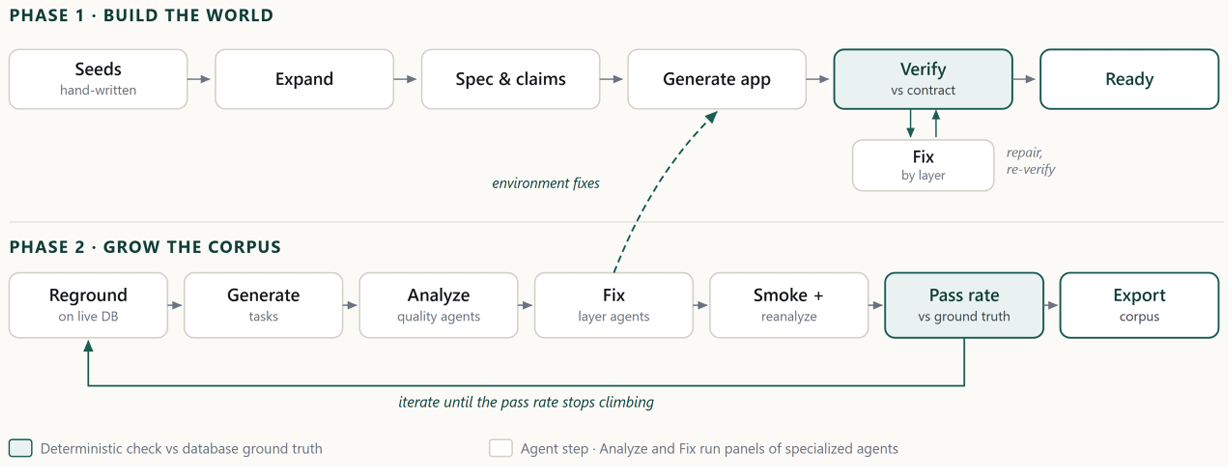 PHASE 1 · BUILD THE WORLD

Seeds
hand-written

Expand

Spec & claims

Generate app

Verify
vs contract

Ready

Fix
by layer

repair, re-verify

environment fixes

PHASE 2 · GROW THE CORPUS

Reground
on live DB

Generate
tasks

Analyze
quality agents

Fix
layer agents

Smoke +
reanalyze

Pass rate
vs ground truth

Export
corpus

iterate until the pass rate stops climbing

Deterministic check vs database ground truth

Agent step · Analyze and Fix run panels of specialized agents